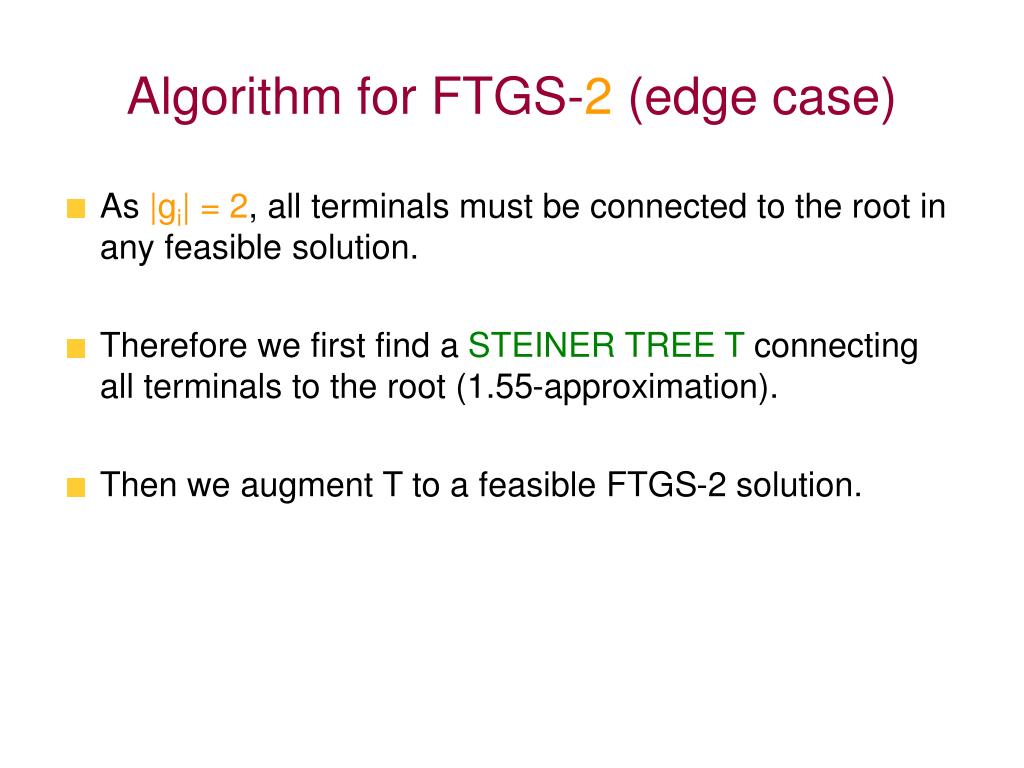 Algorithm for FTGS-2 (edge case)

As $|g_i| = 2$, all terminals must be connected to the root in any feasible solution.

Therefore we first find a STEINER TREE T connecting all terminals to the root (1.55-approximation).

Then we augment T to a feasible FTGS-2 solution.